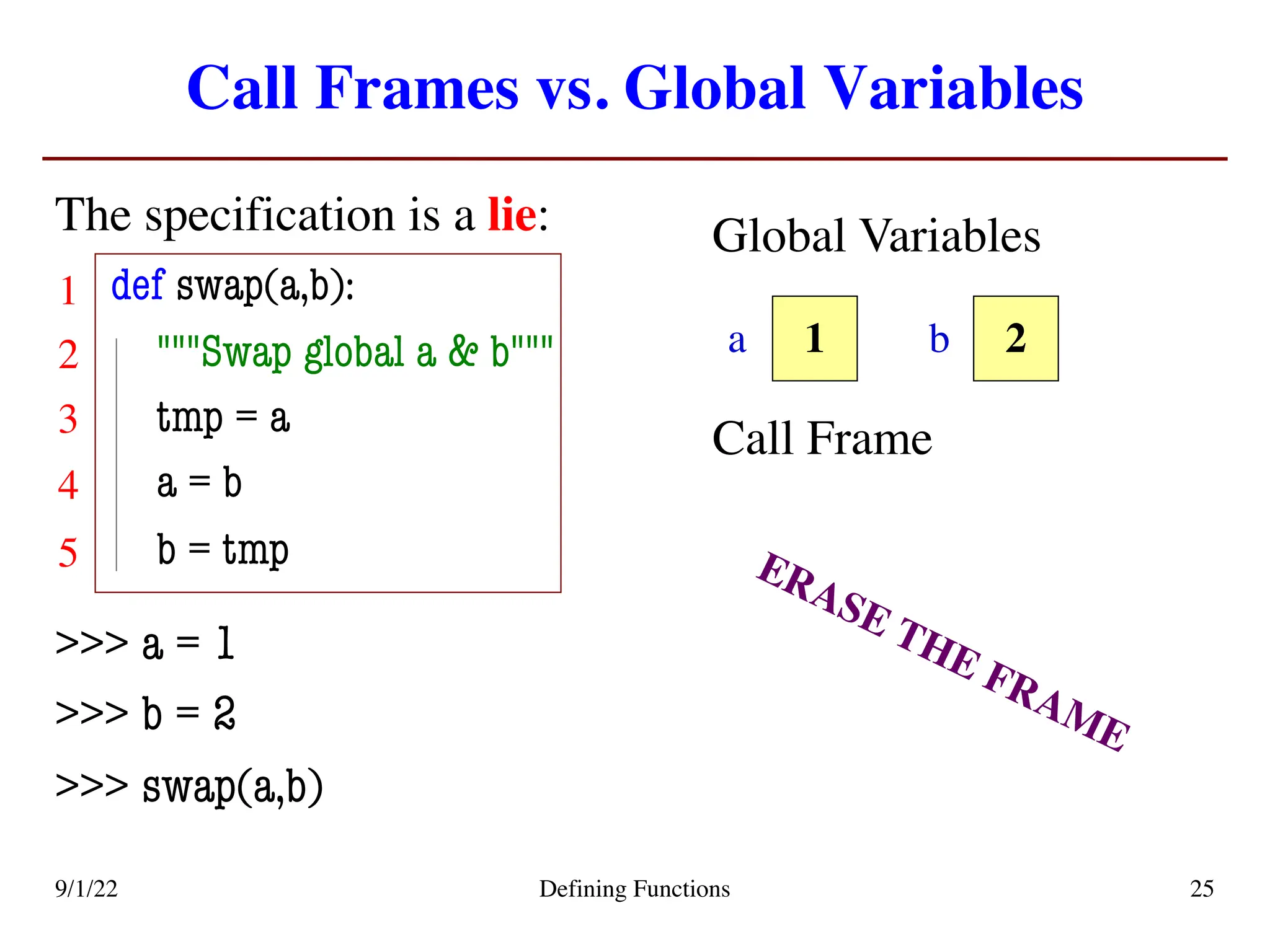 Call Frames vs. Global Variables

The specification is a lie:

1 def swap(a,b):
2 """Swap global a & b"""
3 tmp = a
4 a = b
5 b = tmp

>>> a = 1
>>> b = 2
>>> swap(a,b)

Global Variables

a 1 b 2

Call Frame

ERASE THE FRAME

9/1/22 Defining Functions 25